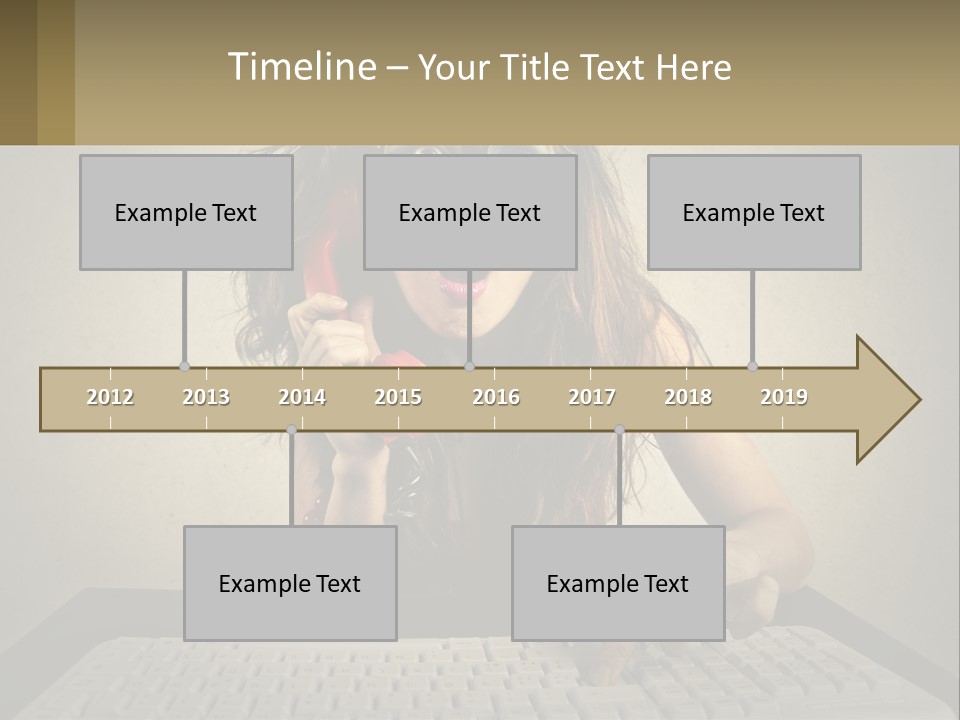 Timeline – Your Title Text Here

Example Text

Example Text

Example Text

2012 2013 2014 2015 2016 2017 2018 2019

Example Text

Example Text